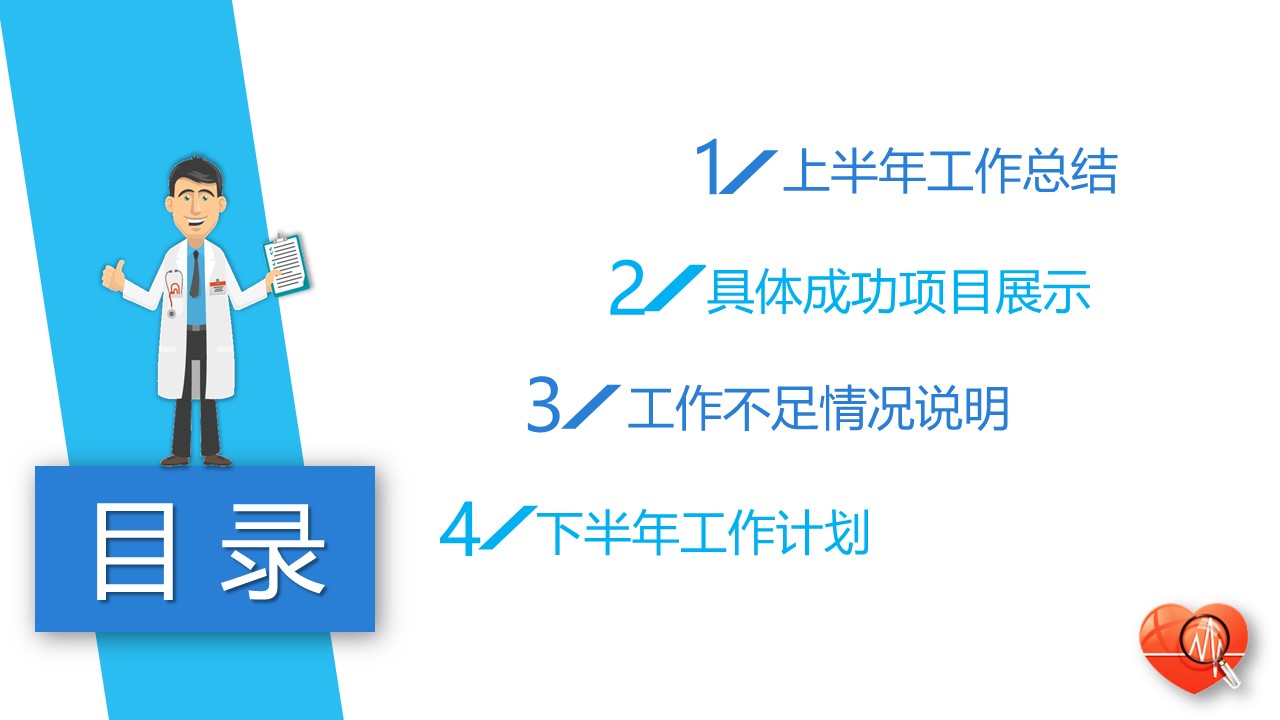 目录

1 上半年工作总结

2 具体成功项目展示

3 工作不足情况说明

4 下半年工作计划